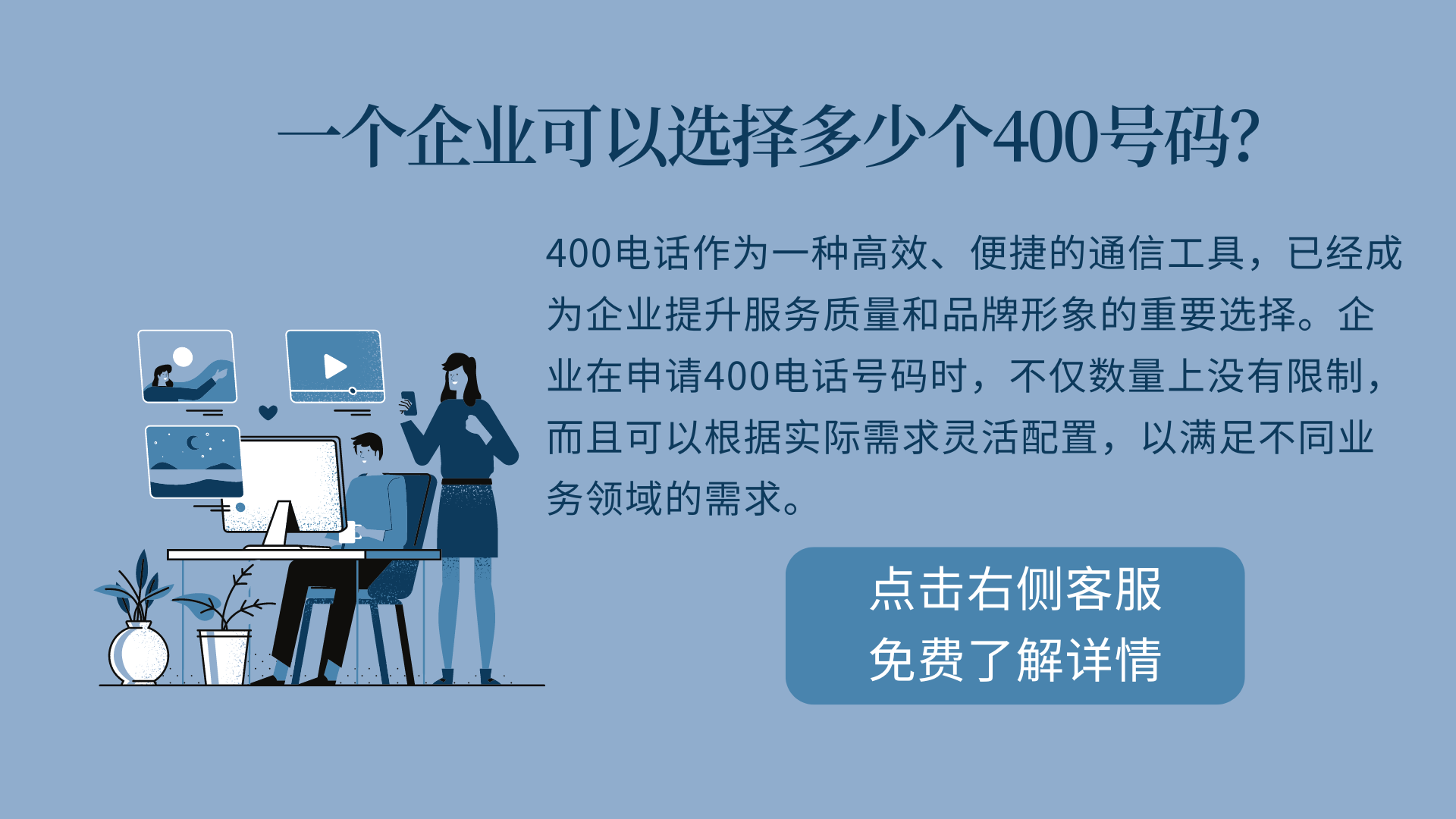 一个企业可以选择多少个400号码?

400电话作为一种高效、便捷的通信工具，已经成为企业提升服务质量和品牌形象的重要选择。企业在申请400电话号码时，不仅数量上没有限制，而且可以根据实际需求灵活配置，以满足不同业务领域的需求。

点击右侧客服
免费了解详情